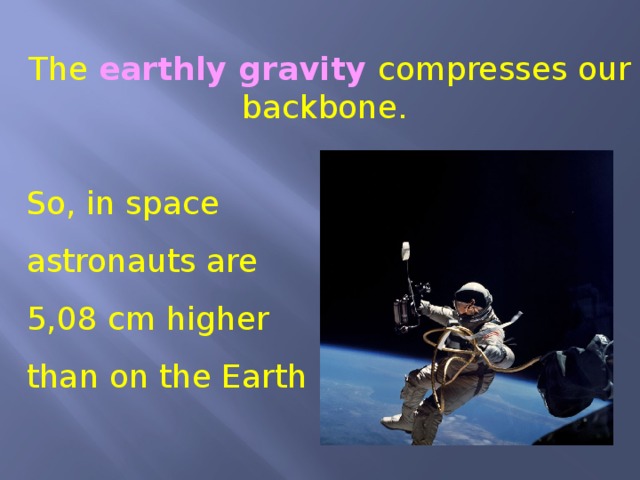 The earthly gravity compresses our backbone.

So, in space astronauts are 5,08 cm higher than on the Earth